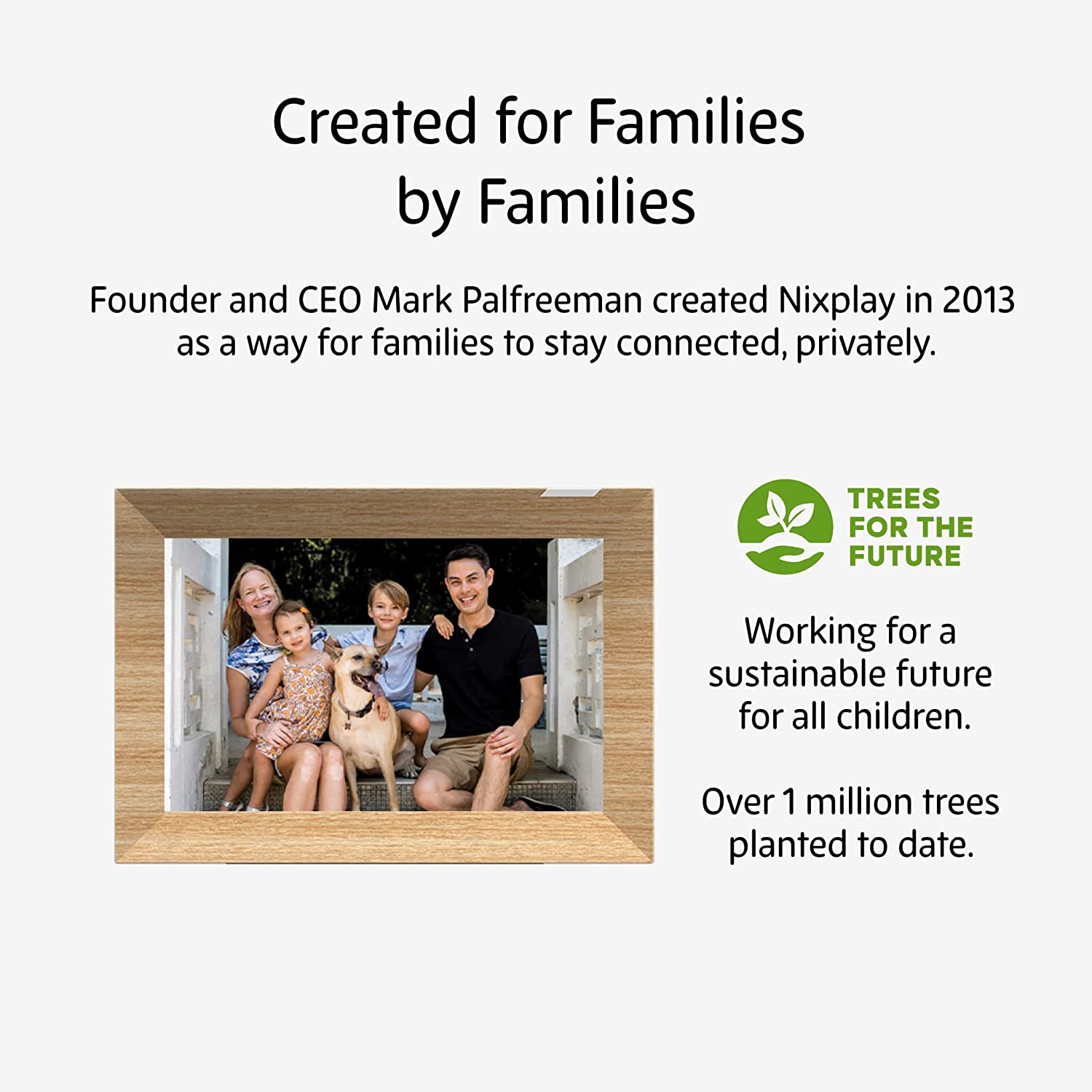 Created for Families by Families

Founder and CEO Mark Palfreeman created Nixplay in 2013 as a way for families to stay connected, privately.

TREES FOR THE FUTURE

Working for a sustainable future for all children.

Over 1 million trees planted to date.